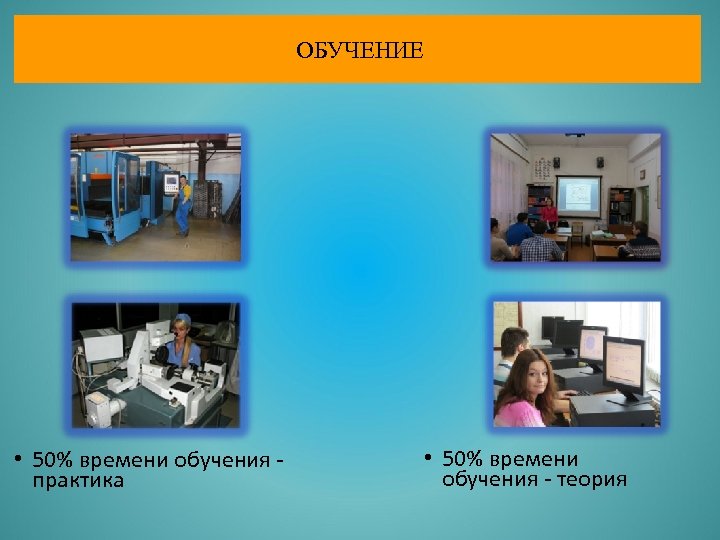 ОБУЧЕНИЕ

• 50% времени обучения - практика

• 50% времени обучения - теория